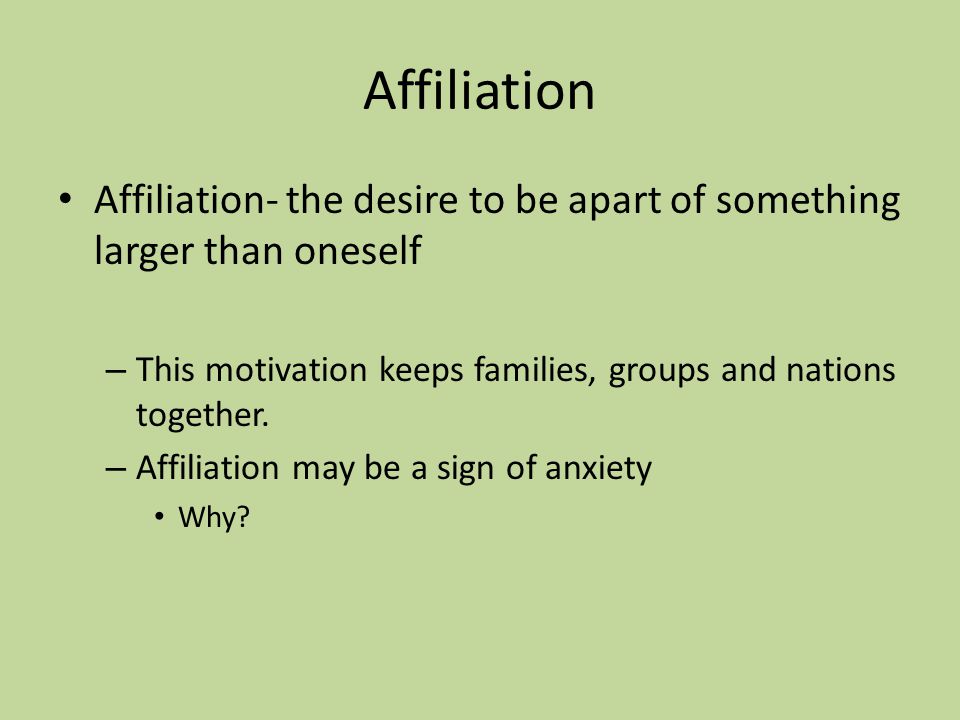 Affiliation

• Affiliation- the desire to be apart of something larger than oneself

– This motivation keeps families, groups and nations together.

– Affiliation may be a sign of anxiety

• Why?